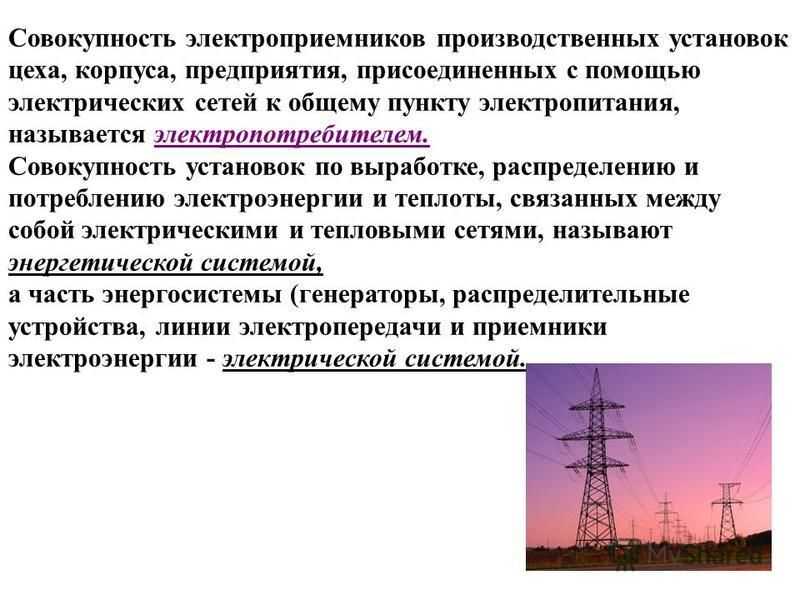 Совокупность электроприемников производственных установок цеха, корпуса, предприятия, присоединенных с помощью электрических сетей к общему пункту электропитания, называется электропотребителем.
Совокупность установок по выработке, распределению и потреблению электроэнергии и теплоты, связанных между собой электрическими и тепловыми сетями, называют энергетической системой,
а часть энергосистемы (генераторы, распределительные устройства, линии электропередачи и приемники электроэнергии - электрической системой.

MyShared